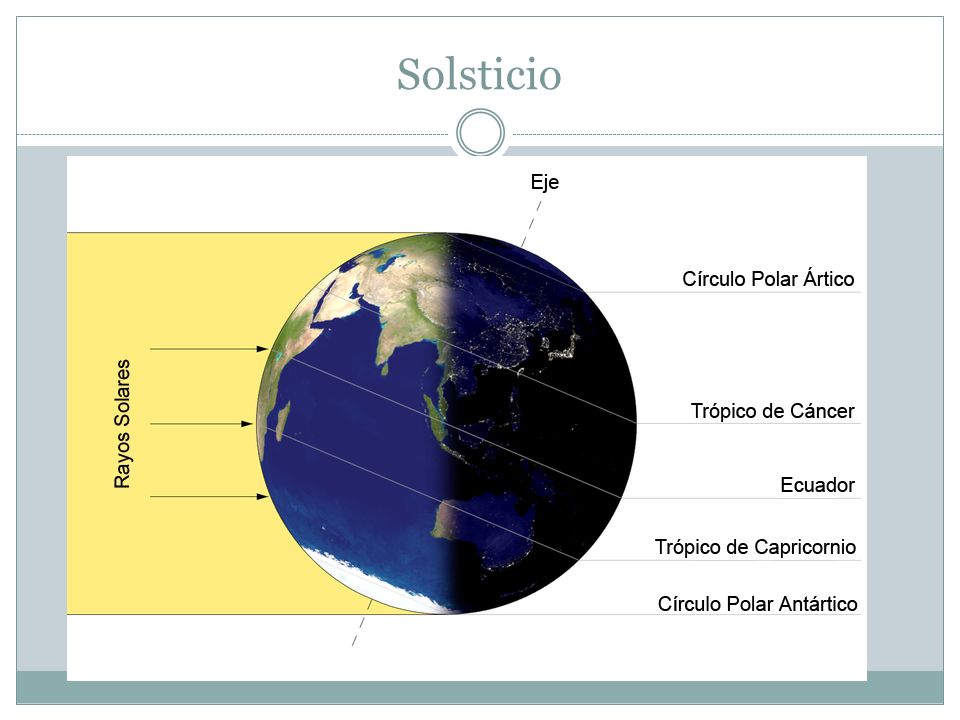 Solsticio

Eje

Rayos Solares

Círculo Polar Ártico

Trópico de Cáncer

Ecuador

Trópico de Capricornio

Círculo Polar Antártico